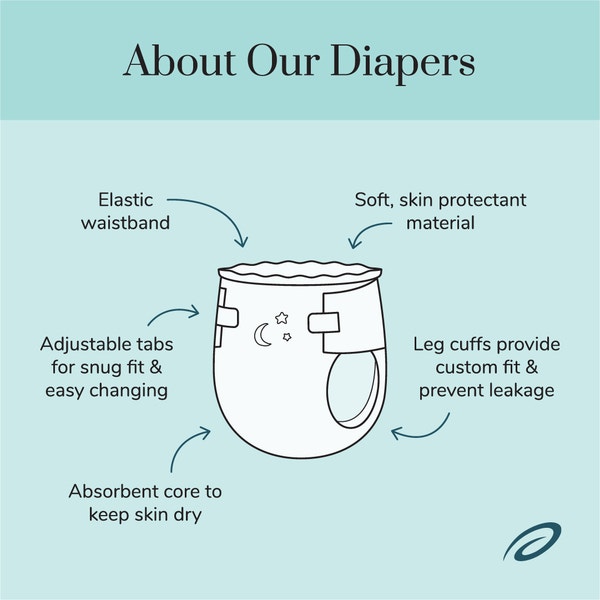 About Our Diapers

Elastic waistband

Soft, skin protectant material

Adjustable tabs for snug fit & easy changing

Leg cuffs provide custom fit & prevent leakage

Absorbent core to keep skin dry